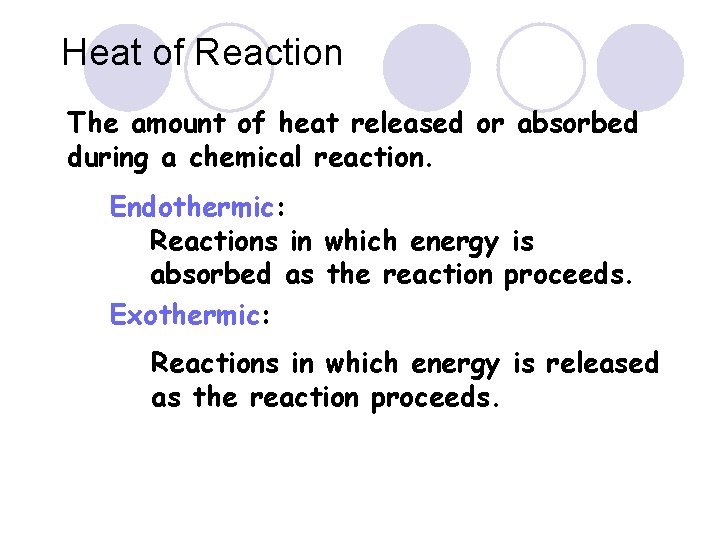 Heat of Reaction

The amount of heat released or absorbed during a chemical reaction.

Endothermic:

Reactions in which energy is absorbed as the reaction proceeds.

Exothermic:

Reactions in which energy is released as the reaction proceeds.